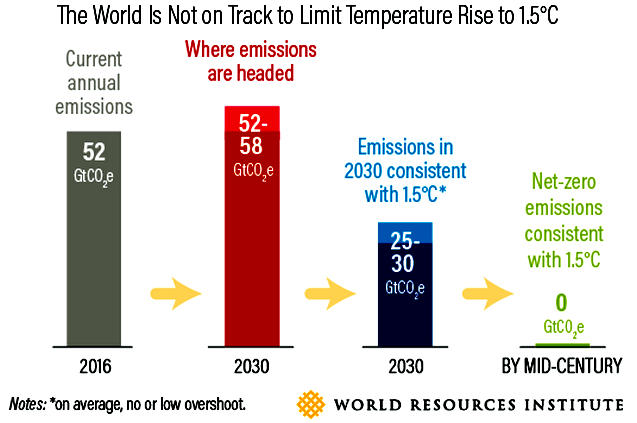 The World Is Not on Track to Limit Temperature Rise to 1.5°C

Current annual emissions

52
$GtCO_2e$

2016

Where emissions are headed

52-58
$GtCO_2e$

2030

Emissions in 2030 consistent with 1.5°C*

25-30
$GtCO_2e$

2030

Net-zero emissions consistent with 1.5°C

0
$GtCO_2e$

BY MID-CENTURY

Notes: *on average, no or low overshoot.

WORLD RESOURCES INSTITUTE